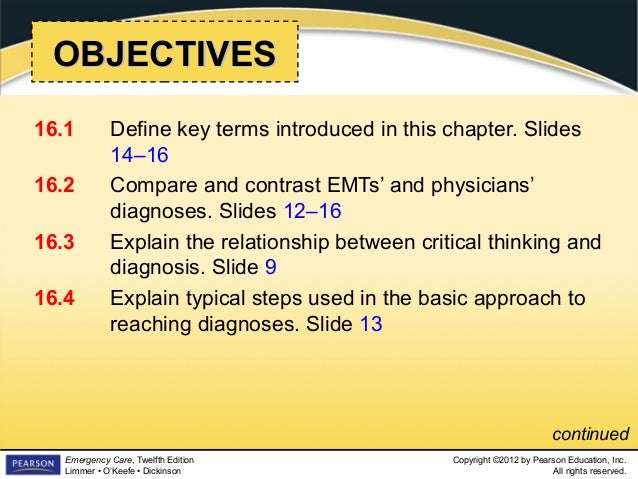 OBJECTIVES

16.1 Define key terms introduced in this chapter. Slides 14–16

16.2 Compare and contrast EMTs' and physicians' diagnoses. Slides 12–16

16.3 Explain the relationship between critical thinking and diagnosis. Slide 9

16.4 Explain typical steps used in the basic approach to reaching diagnoses. Slide 13

continued

PEARSON

Emergency Care, Twelfth Edition
Limmer • O'Keefe • Dickinson

Copyright ©2012 by Pearson Education, Inc.
All rights reserved.